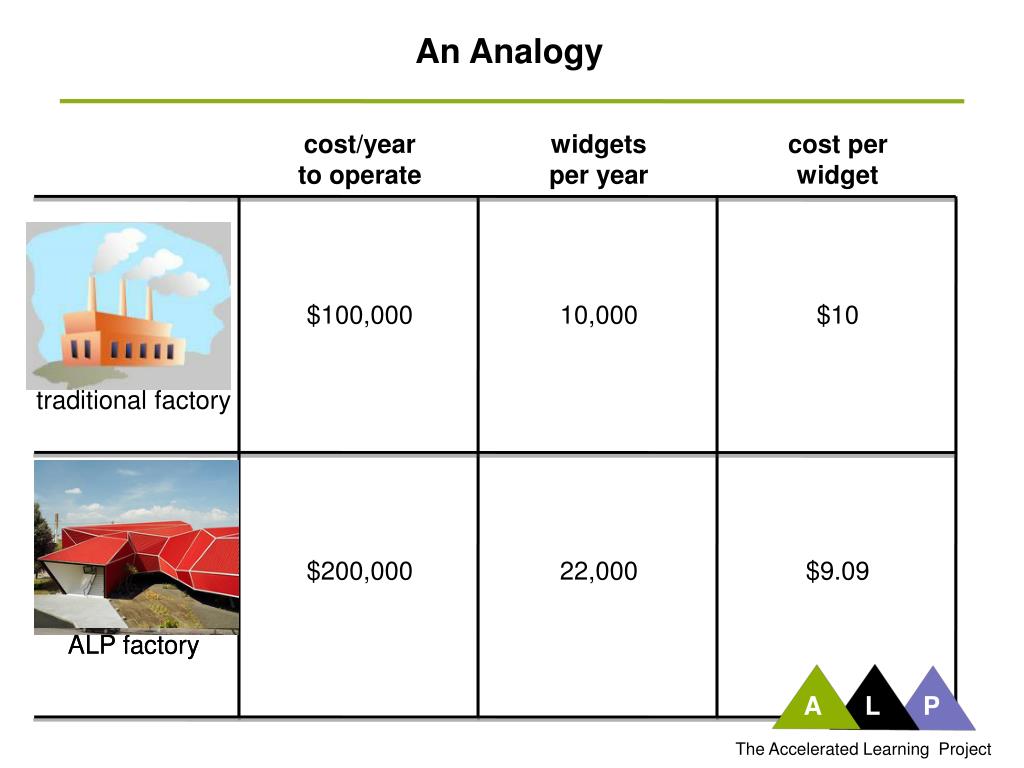 An Analogy

| | cost/year to operate | widgets per year | cost per widget |
|---|---|---|---|
| traditional factory | \$100,000 | 10,000 | \$10 |
| ALP factory | \$200,000 | 22,000 | \$9.09 |

A L P

The Accelerated Learning Project